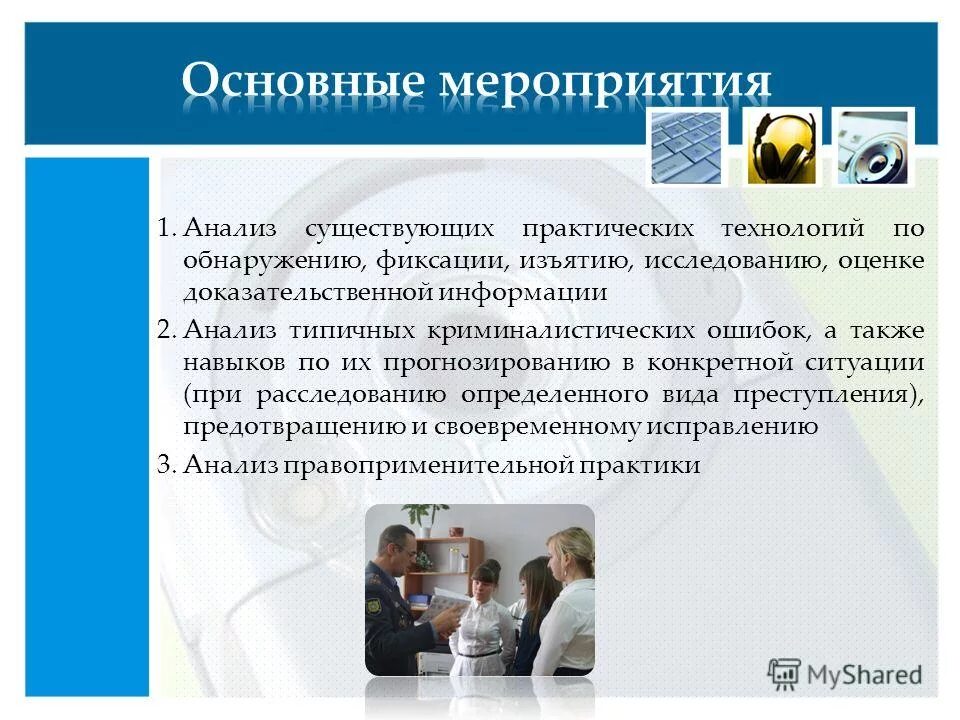 Основные мероприятия

1. Анализ существующих практических технологий по обнаружению, фиксации, изъятию, исследованию, оценке доказательственной информации

2. Анализ типичных криминалистических ошибок, а также навыков по их прогнозированию в конкретной ситуации (при расследованию определенного вида преступления), предотвращению и своевременному исправлению

3. Анализ правоприменительной практики

MyShared